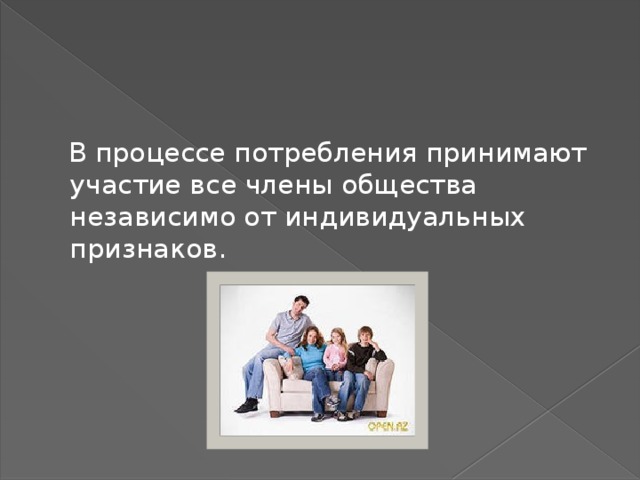 В процессе потребления принимают участие все члены общества независимо от индивидуальных признаков.

OPEN.AZ